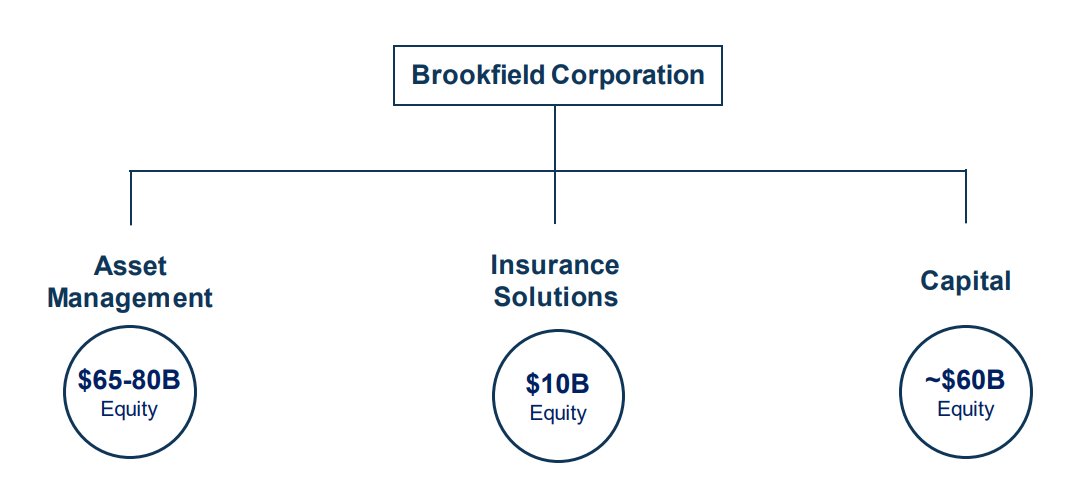 Brookfield Corporation

Asset Management

\$65-80B
Equity

Insurance Solutions

\$10B
Equity

Capital

~\$60B
Equity